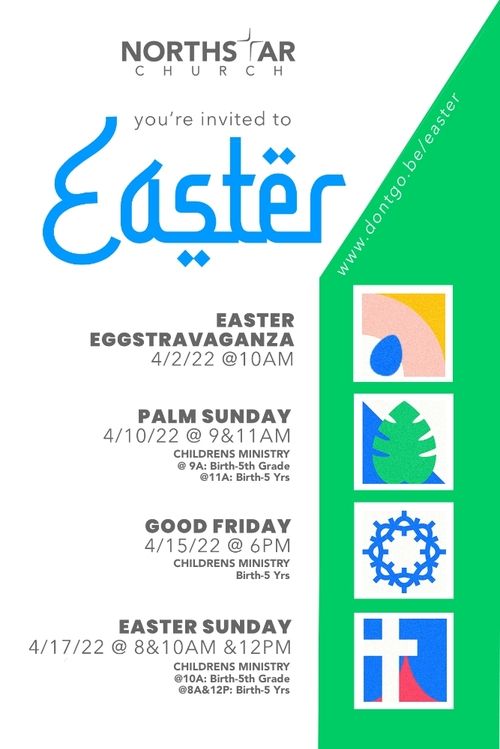 NORTHSTAR
CHURCH

you're invited to

Easter

www.dontgo.be/easter

EASTER EGGSTRAVAGANZA
4/2/22 @10AM

PALM SUNDAY
4/10/22 @ 9&11AM
CHILDRENS MINISTRY
@ 9A: Birth-5th Grade
@11A: Birth-5 Yrs

GOOD FRIDAY
4/15/22 @ 6PM
CHILDRENS MINISTRY
Birth-5 Yrs

EASTER SUNDAY
4/17/22 @ 8&10AM &12PM
CHILDRENS MINISTRY
@10A: Birth-5th Grade
@8A&12P: Birth-5 Yrs